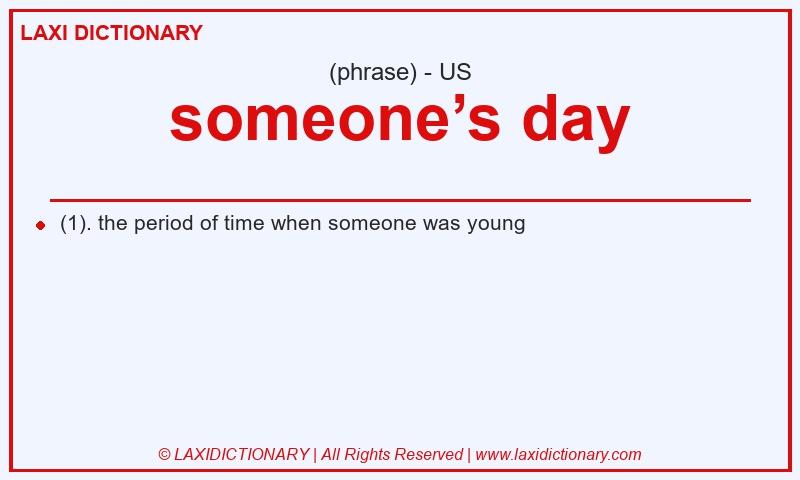 LAXI DICTIONARY

(phrase) - US

someone’s day

(1). the period of time when someone was young

© LAXIDICTIONARY | All Rights Reserved | www.laxidictionary.com